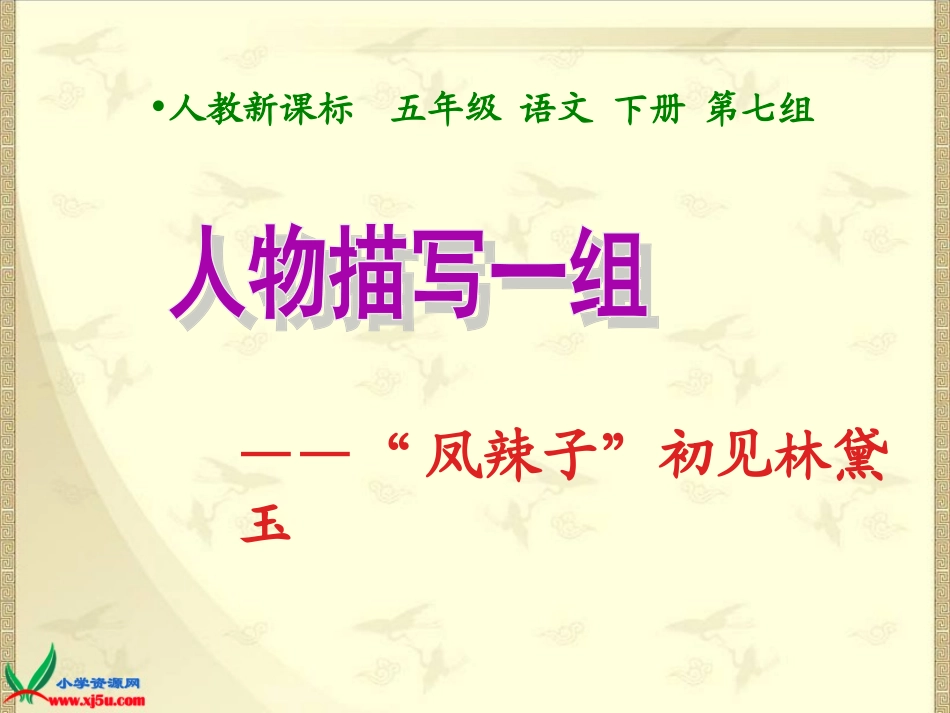 •人教新课标 五年级 语文 下册 第七组

人物描写一组

——“凤辣子”初见林黛玉

小学资源网
www.xj5u.com